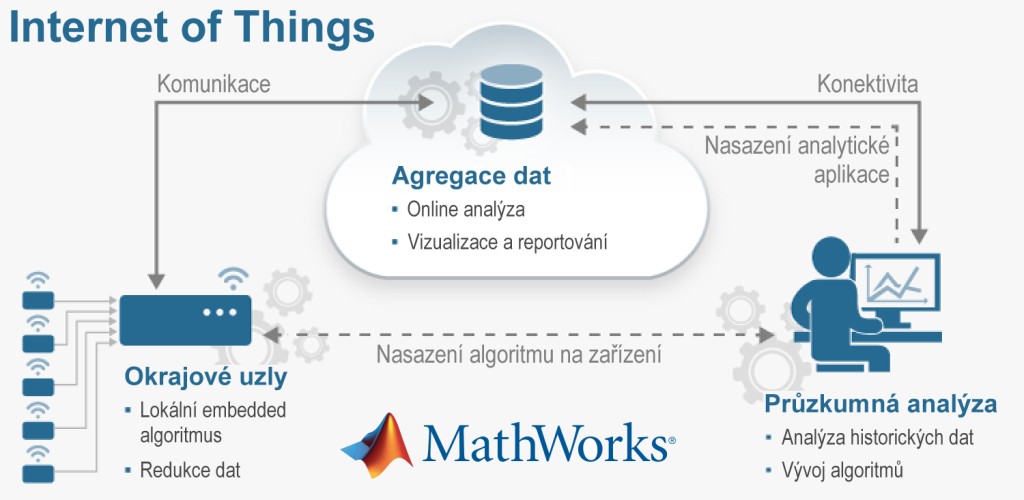 Internet of Things

Komunikace

Konektivita

Nasazení analytické aplikace

Agregace dat
▪ Online analýza
▪ Vizualizace a reportování

Nasazení algoritmu na zařízení

Okrajové uzly
▪ Lokální embedded algoritmus
▪ Redukce dat

MathWorks®

Průzkumná analýza
▪ Analýza historických dat
▪ Vývoj algoritmů